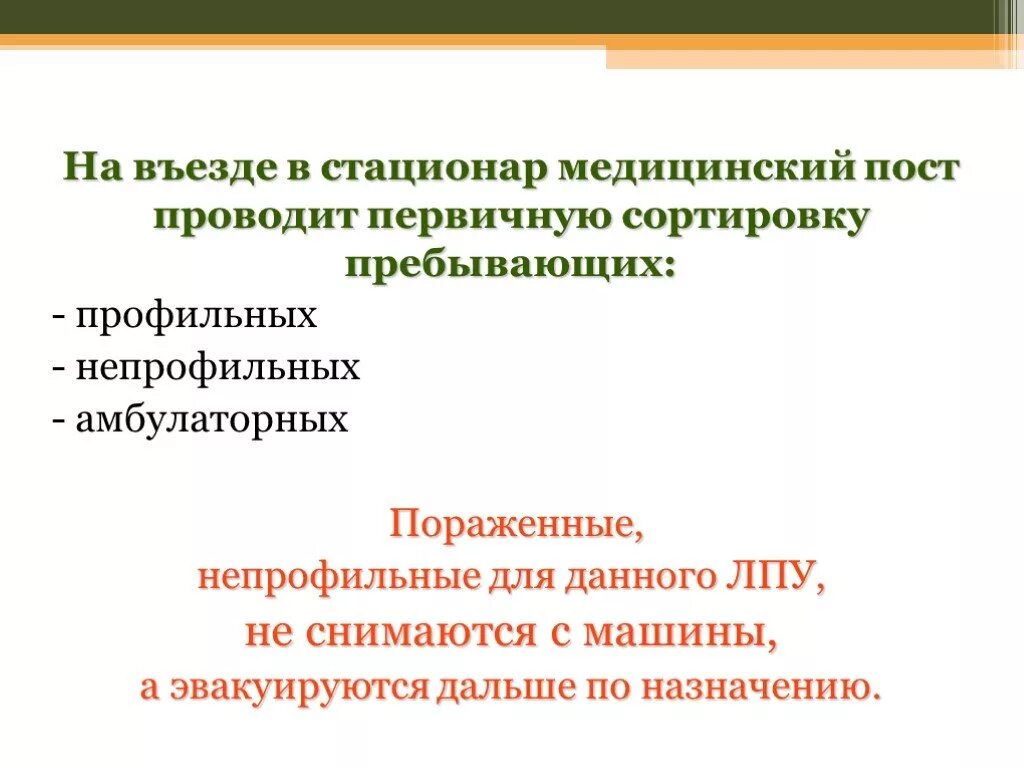 На въезде в стационар медицинский пост проводит первичную сортировку пребывающих:

- профильных
- непрофильных
- амбулаторных

Пораженные,
непрофильные для данного ЛПУ,
не снимаются с машины,
а эвакуируются дальше по назначению.